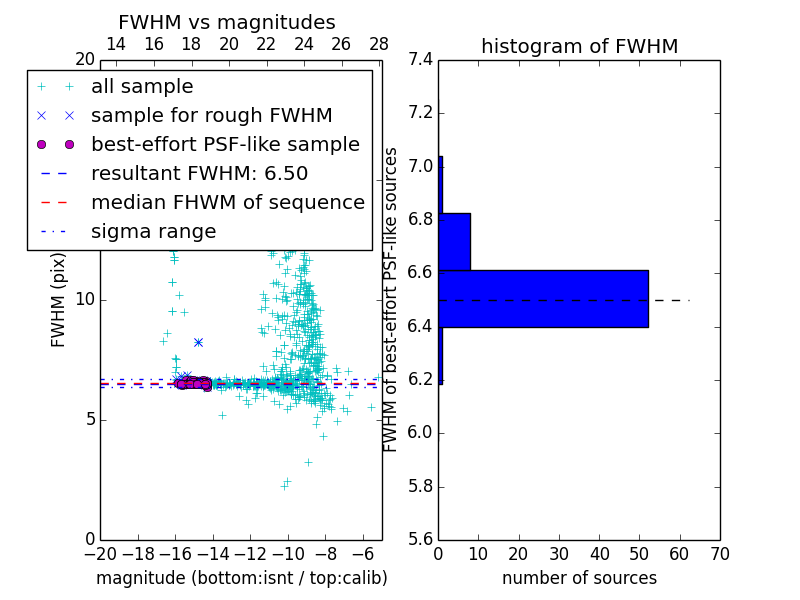 FWHM vs magnitudes

14 16 18 20 22 24 26 28

20

all sample
sample for rough FWHM
best-effort PSF-like sample
resultant FWHM: 6.50
median FHWM of sequence
sigma range

FWHM (pix)

10

5

0

−20 −18 −16 −14 −12 −10 −8 −6

magnitude (bottom:isnt / top:calib)

histogram of FWHM

7.4
7.2
7.0
6.8
6.6
6.4
6.2
6.0
5.8
5.6

FWHM of best-effort PSF-like sources

0 10 20 30 40 50 60 70

number of sources